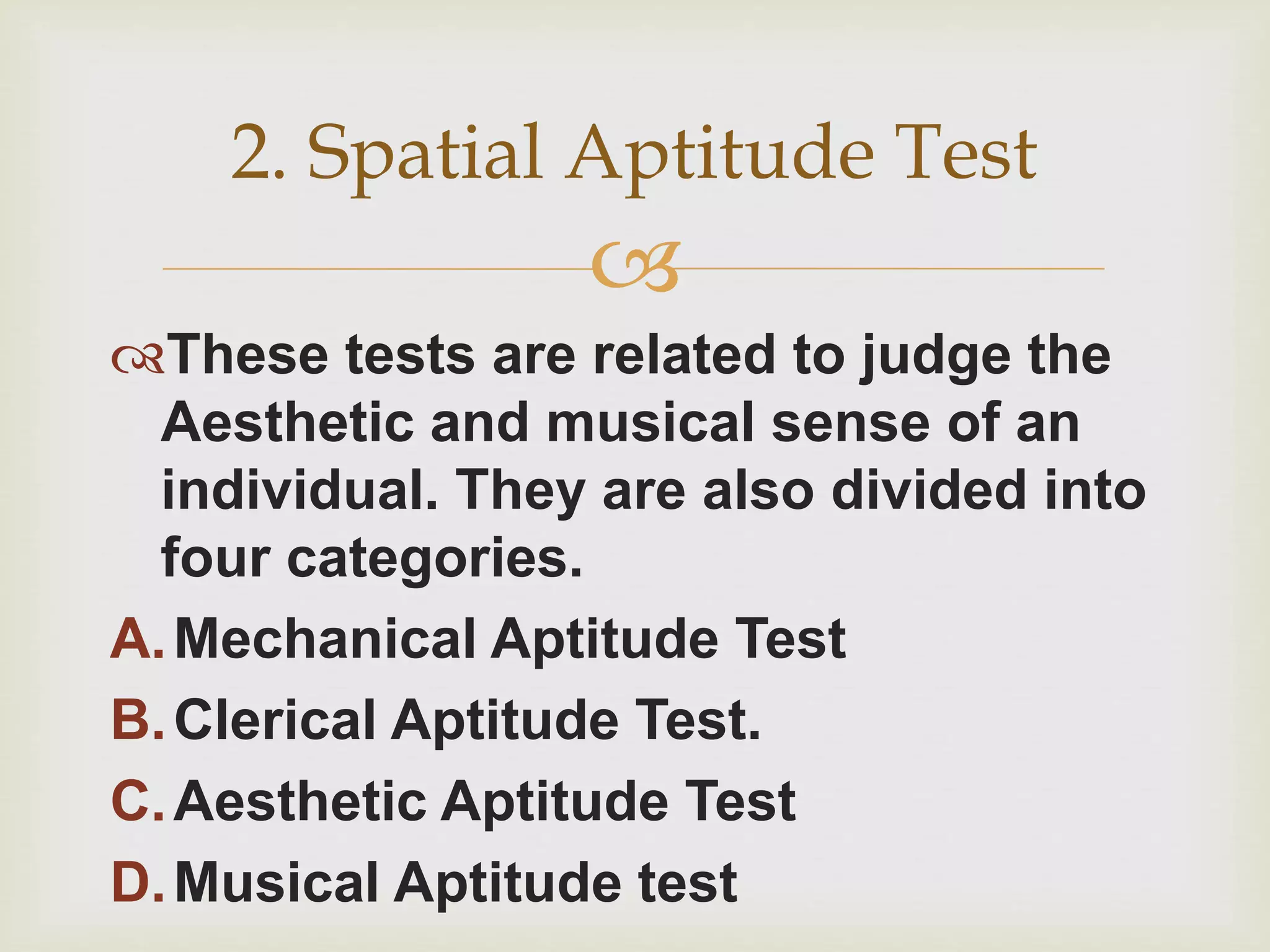 2. Spatial Aptitude Test

These tests are related to judge the Aesthetic and musical sense of an individual. They are also divided into four categories.

A. Mechanical Aptitude Test
B. Clerical Aptitude Test.
C. Aesthetic Aptitude Test
D. Musical Aptitude test